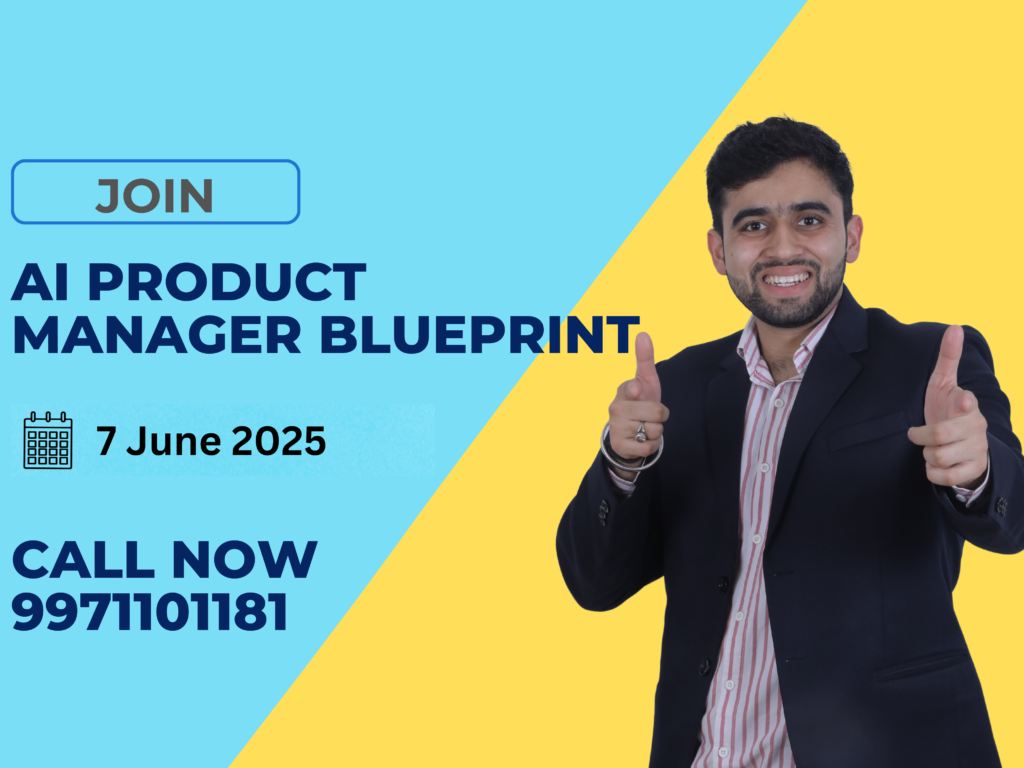 JOIN

AI PRODUCT MANAGER BLUEPRINT

7 June 2025

CALL NOW 9971101181